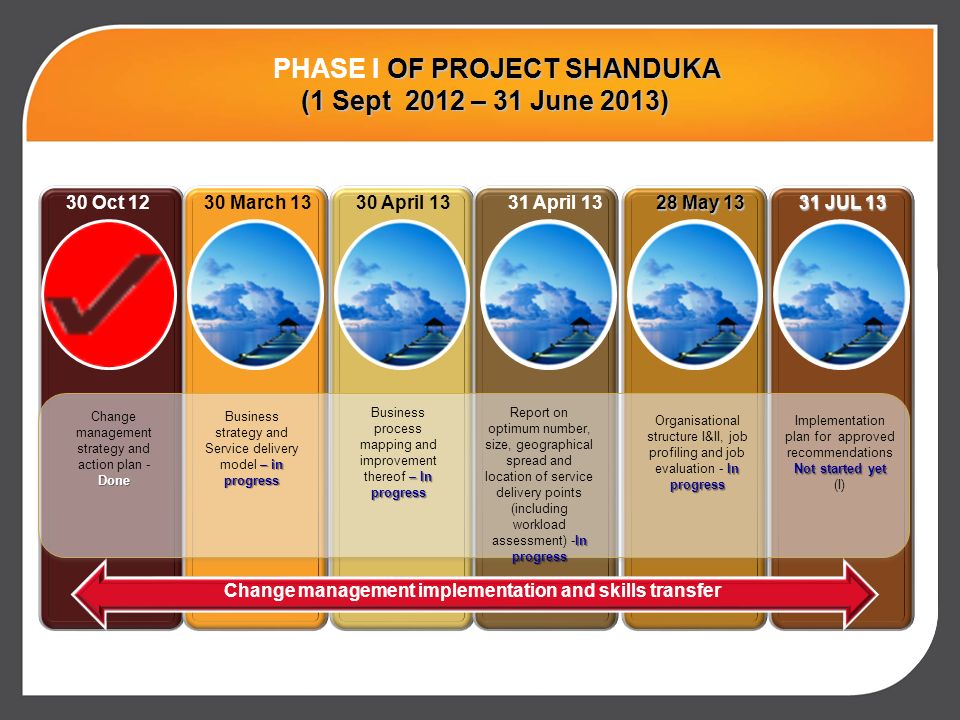 PHASE I OF PROJECT SHANDUKA
(1 Sept 2012 – 31 June 2013)

30 Oct 12

Change management strategy and action plan - Done

30 March 13

Business strategy and Service delivery model – in progress

30 April 13

Business process mapping and improvement thereof – In progress

31 April 13

Report on optimum number, size, geographical spread and location of service delivery points (including workload assessment) -In progress

28 May 13

Organisational structure I&II, job profiling and job evaluation - In progress

31 JUL 13

Implementation plan for approved recommendations Not started yet (I)

Change management implementation and skills transfer